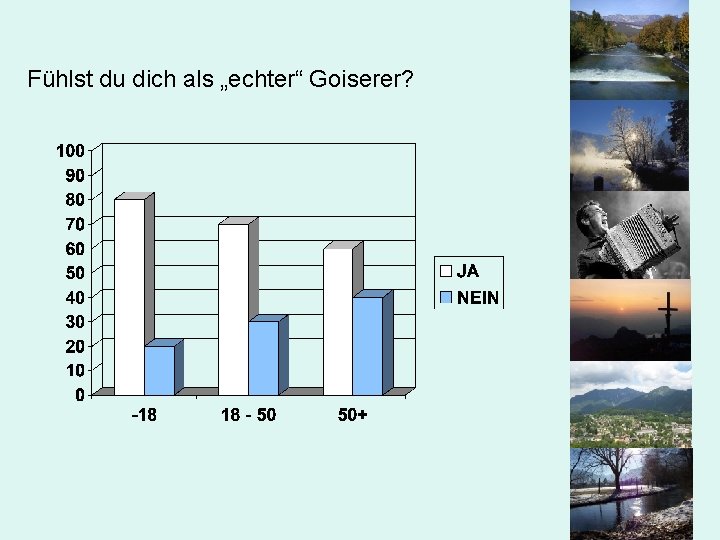 Fühlst du dich als „echter“ Goiserer?

100
90
80
70
60
50
40
30
20
10
0

-18
18 - 50
50+

JA
NEIN